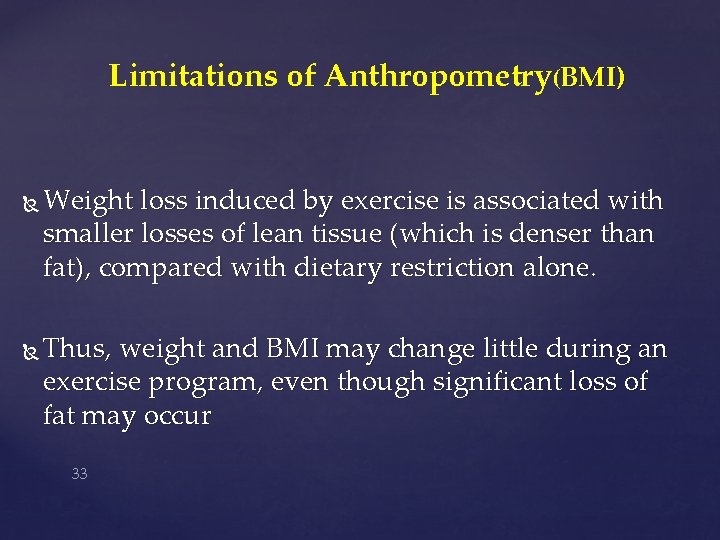 Limitations of Anthropometry(BMI)

Weight loss induced by exercise is associated with smaller losses of lean tissue (which is denser than fat), compared with dietary restriction alone.

Thus, weight and BMI may change little during an exercise program, even though significant loss of fat may occur

33